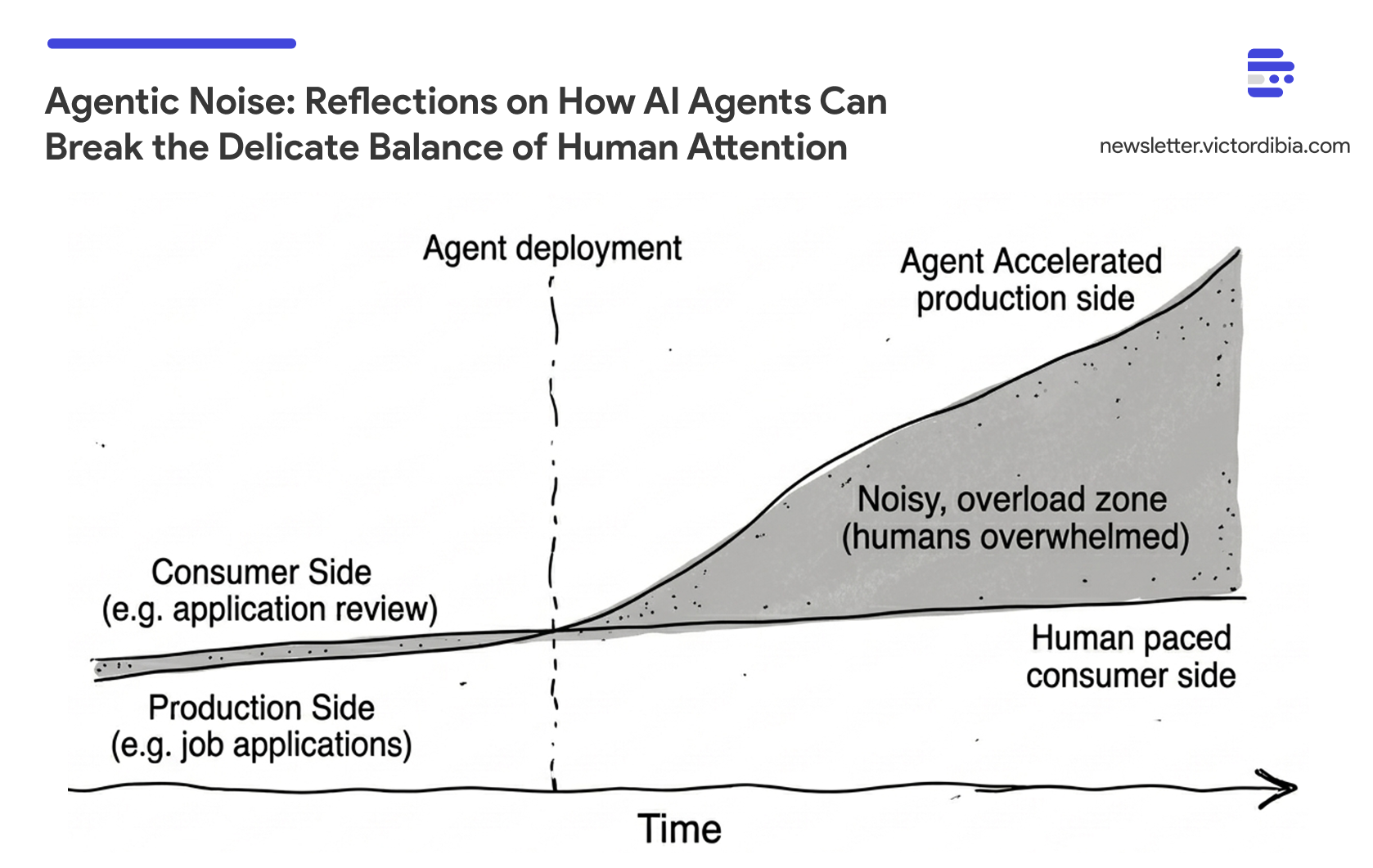 Agentic Noise: Reflections on How AI Agents Can Break the Delicate Balance of Human Attention

newsletter.victordibia.com

Agent deployment

Agent Accelerated production side

Noisy, overload zone (humans overwhelmed)

Consumer Side (e.g. application review)

Human paced consumer side

Production Side (e.g. job applications)

Time